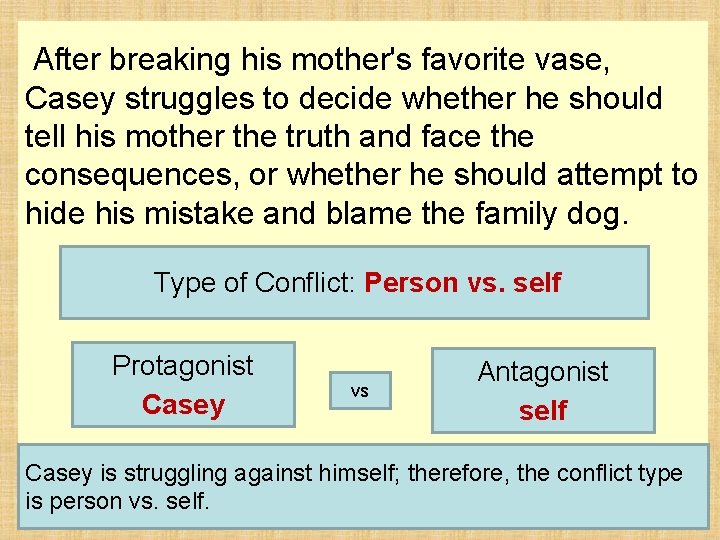 After breaking his mother's favorite vase, Casey struggles to decide whether he should tell his mother the truth and face the consequences, or whether he should attempt to hide his mistake and blame the family dog.

Type of Conflict: Person vs. self

Protagonist
Casey

vs

Antagonist
self

Casey is struggling against himself; therefore, the conflict type is person vs. self.